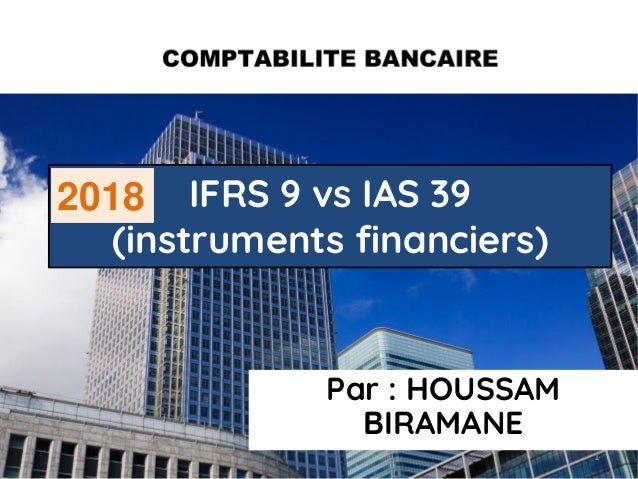 COMPTABILITE BANCAIRE

2018 IFRS 9 vs IAS 39 (instruments financiers)

Par : HOUSSAM BIRAMANE